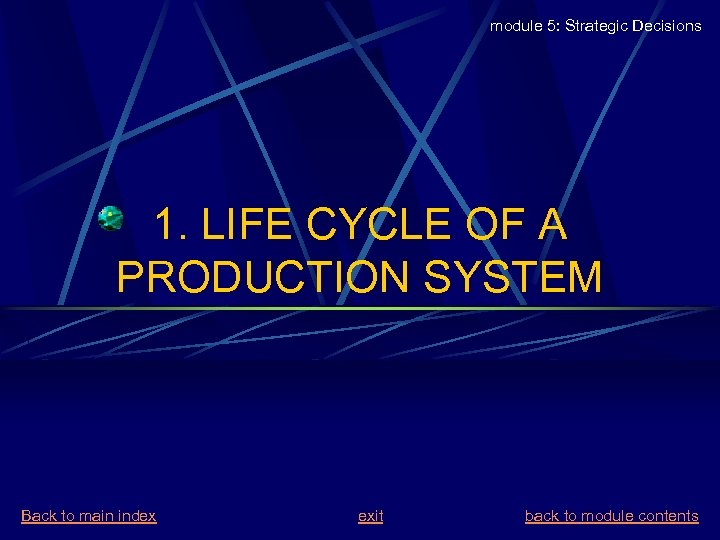 module 5: Strategic Decisions

1. LIFE CYCLE OF A PRODUCTION SYSTEM

Back to main index

exit

back to module contents